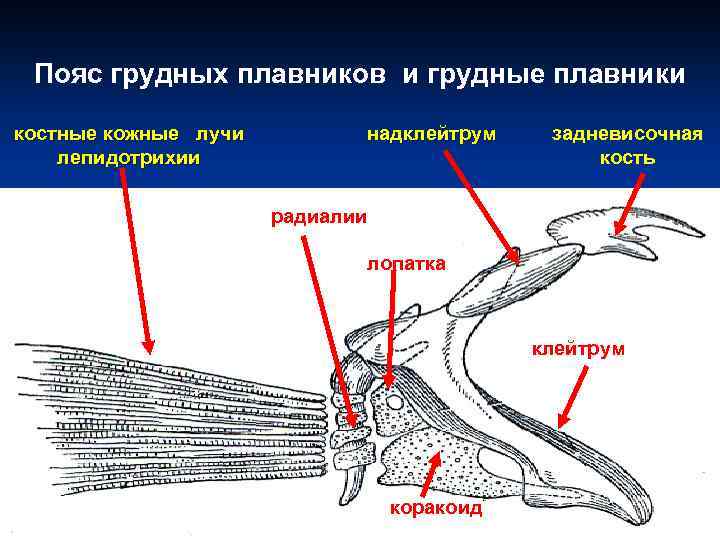 Пояс грудных плавников и грудные плавники

костные кожные лучи лепидотрихии

надклейтрум

задневисочная кость

радиалии

лопатка

клейтрум

коракоид